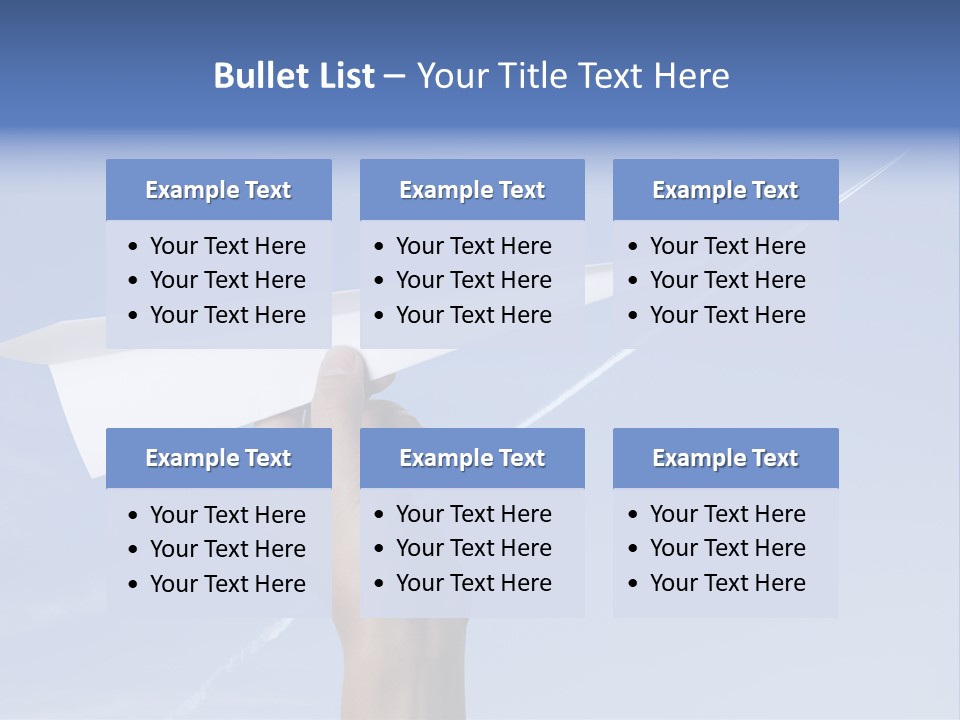 Bullet List – Your Title Text Here

Example Text
• Your Text Here
• Your Text Here
• Your Text Here

Example Text
• Your Text Here
• Your Text Here
• Your Text Here

Example Text
• Your Text Here
• Your Text Here
• Your Text Here

Example Text
• Your Text Here
• Your Text Here
• Your Text Here

Example Text
• Your Text Here
• Your Text Here
• Your Text Here

Example Text
• Your Text Here
• Your Text Here
• Your Text Here